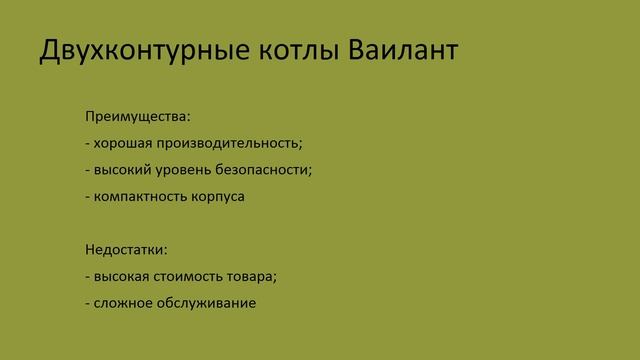 Двухконтурные котлы Ваилант

Преимущества:

- хорошая производительность;

- высокий уровень безопасности;

- компактность корпуса

Недостатки:

- высокая стоимость товара;

- сложное обслуживание